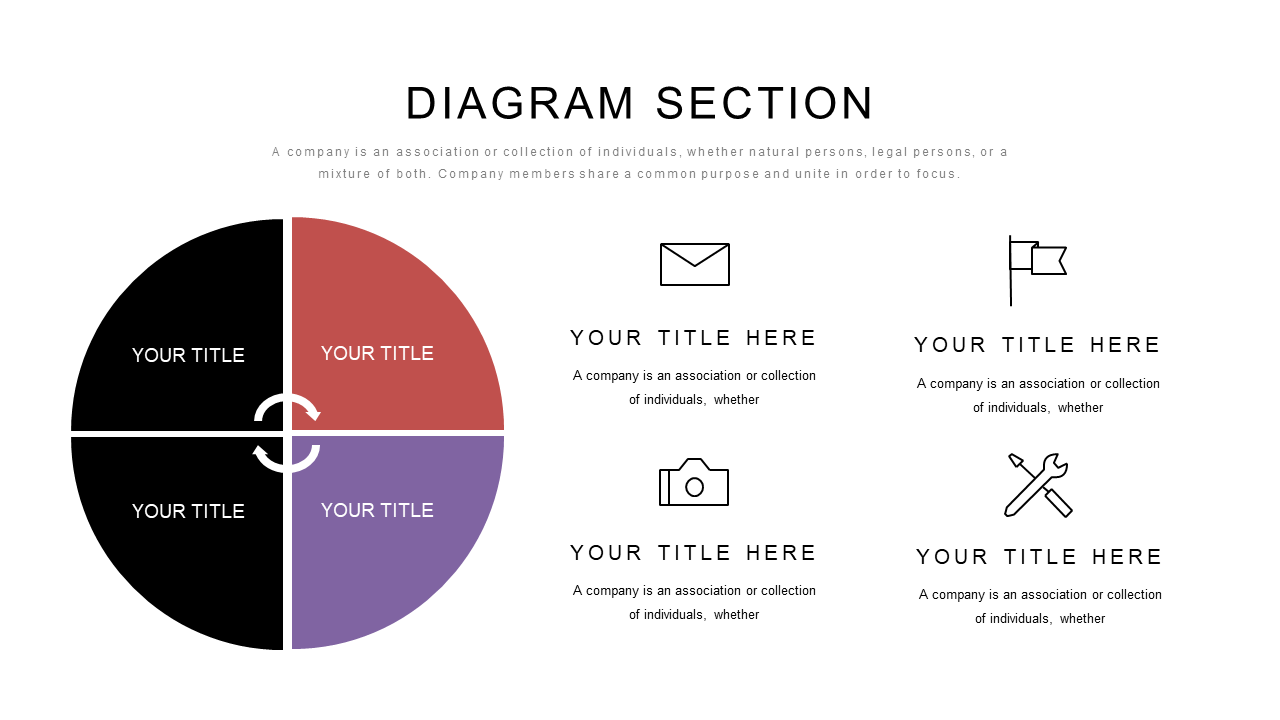 DIAGRAM SECTION

A company is an association or collection of individuals, whether natural persons, legal persons, or a mixture of both. Company members share a common purpose and unite in order to focus.

YOUR TITLE

YOUR TITLE

YOUR TITLE

YOUR TITLE

YOUR TITLE HERE

A company is an association or collection of individuals, whether

YOUR TITLE HERE

A company is an association or collection of individuals, whether

YOUR TITLE HERE

A company is an association or collection of individuals, whether

YOUR TITLE HERE

A company is an association or collection of individuals, whether